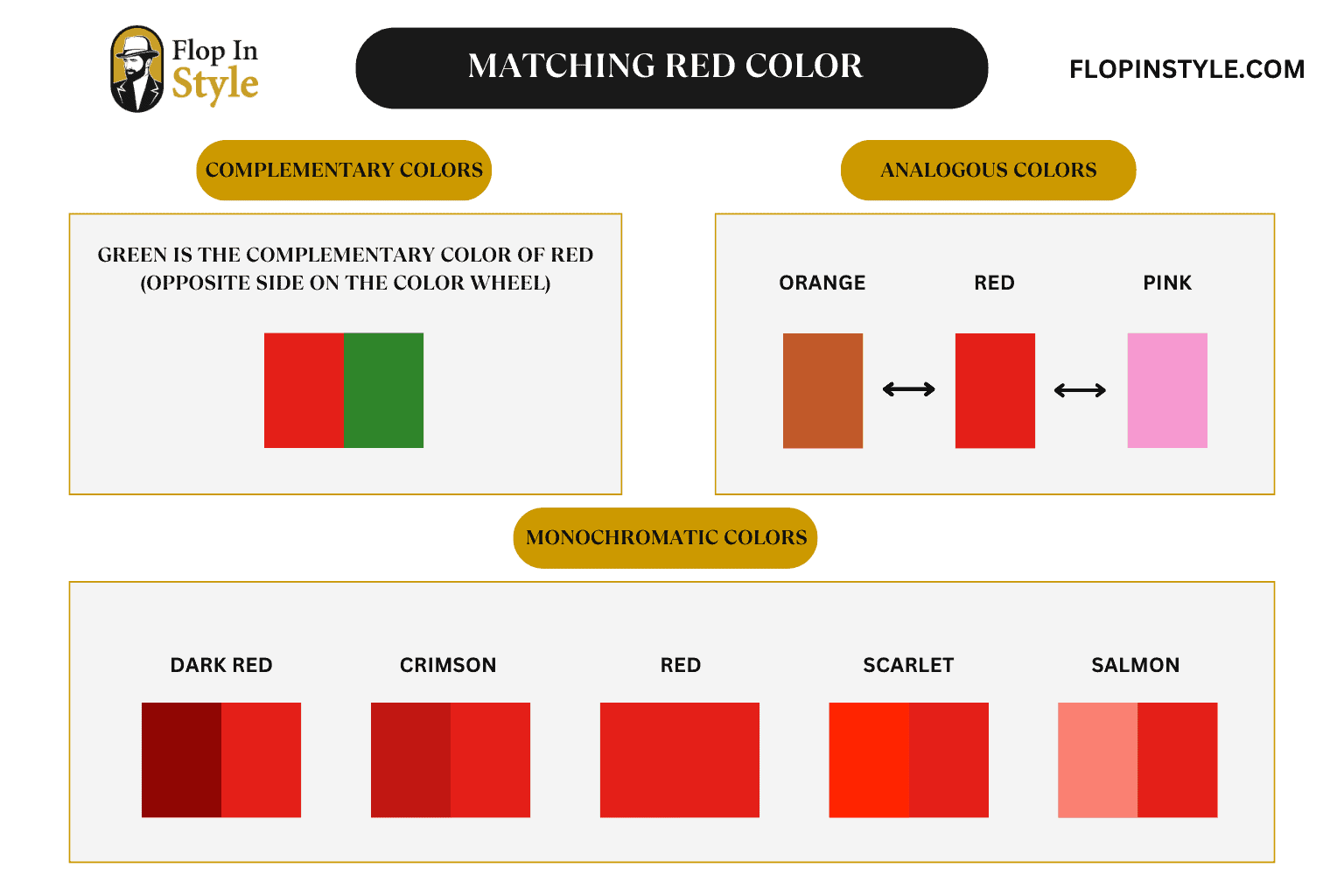 Flop In Style

MATCHING RED COLOR

FLOPINSTYLE.COM

COMPLEMENTARY COLORS

GREEN IS THE COMPLEMENTARY COLOR OF RED (OPPOSITE SIDE ON THE COLOR WHEEL)

ANALOGOUS COLORS

ORANGE

RED

PINK

MONOCHROMATIC COLORS

DARK RED

CRIMSON

RED

SCARLET

SALMON